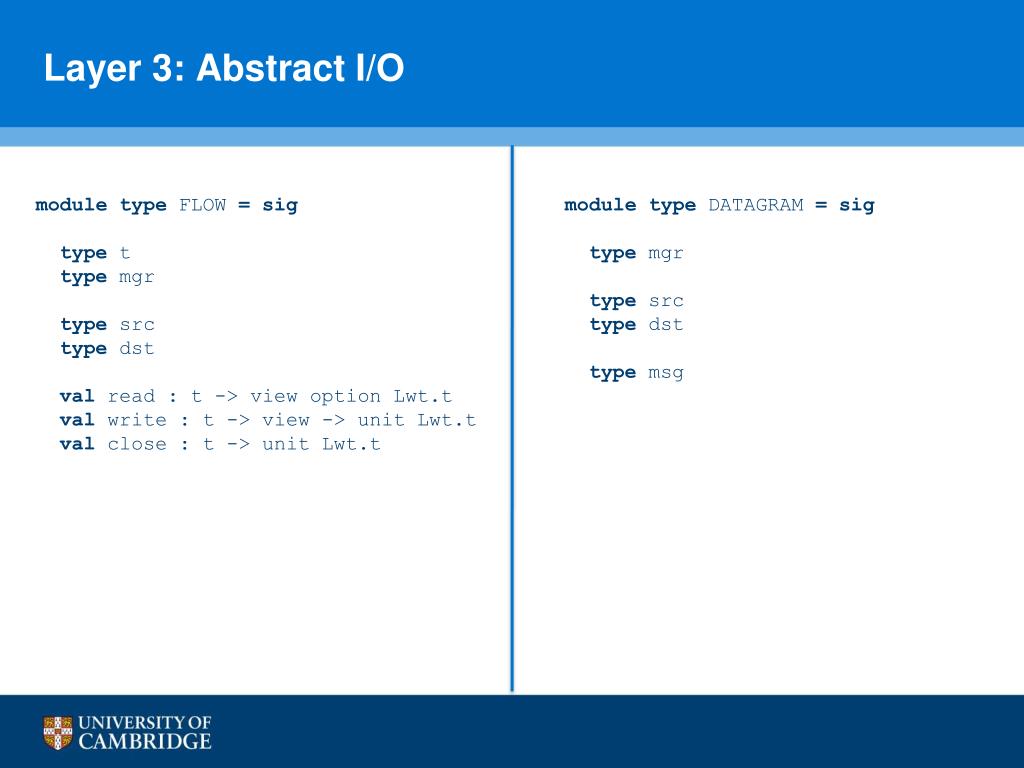 Layer 3: Abstract I/O

module type FLOW = sig

type t
type mgr

type src
type dst

val read : t -> view option Lwt.t
val write : t -> view -> unit Lwt.t
val close : t -> unit Lwt.t

module type DATAGRAM = sig

type mgr

type src
type dst

type msg

UNIVERSITY OF CAMBRIDGE